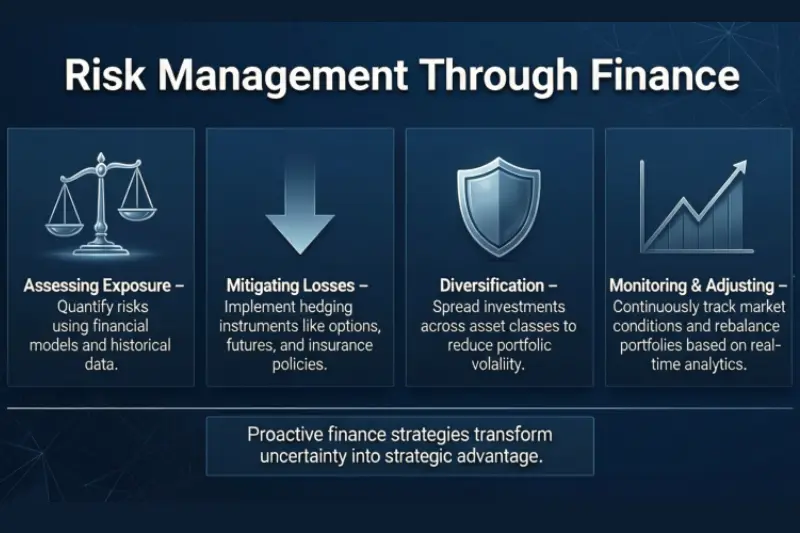 Risk Management Through Finance

Assessing Exposure – Quantify risks using financial models and historical data.

Mitigating Losses – Implement hedging instruments like options, futures, and insurance policies.

Diversification – Spread investments across asset classes to reduce portfolic volaliity.

Monitoring & Adjusting – Continuously track market conditions and rebalance portfolies based on real-time analytics.

Proactive finance strategies transform uncertainty into strategic advantage.